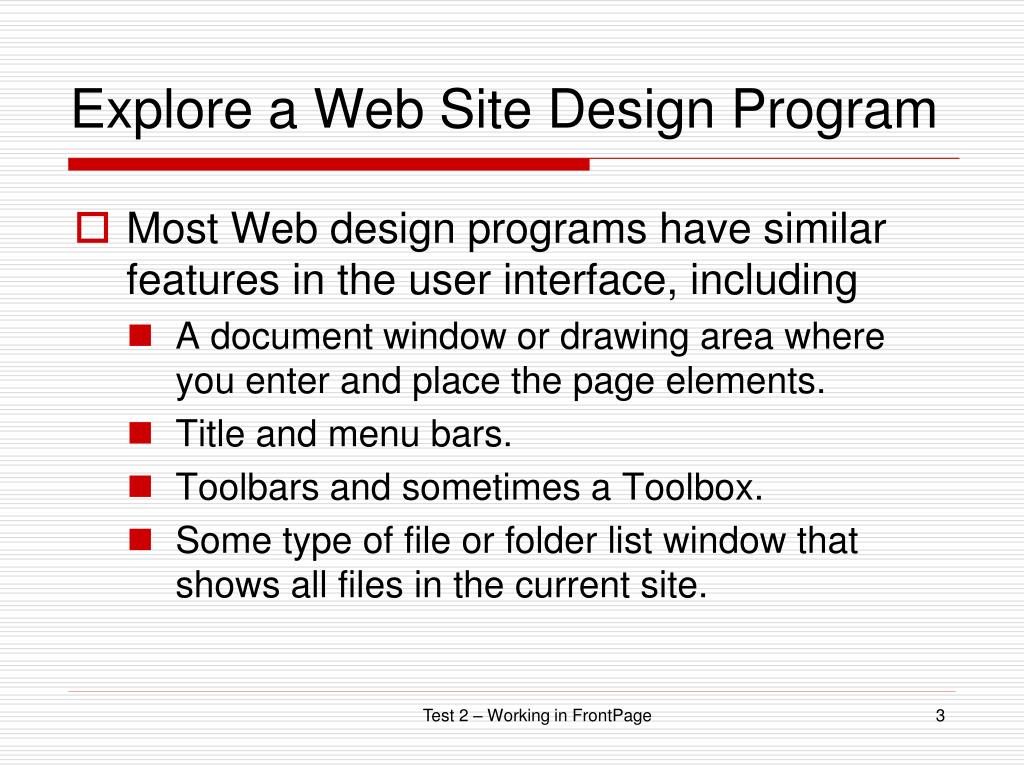 Explore a Web Site Design Program

Most Web design programs have similar features in the user interface, including

A document window or drawing area where you enter and place the page elements.

Title and menu bars.

Toolbars and sometimes a Toolbox.

Some type of file or folder list window that shows all files in the current site.

Test 2 – Working in FrontPage

3